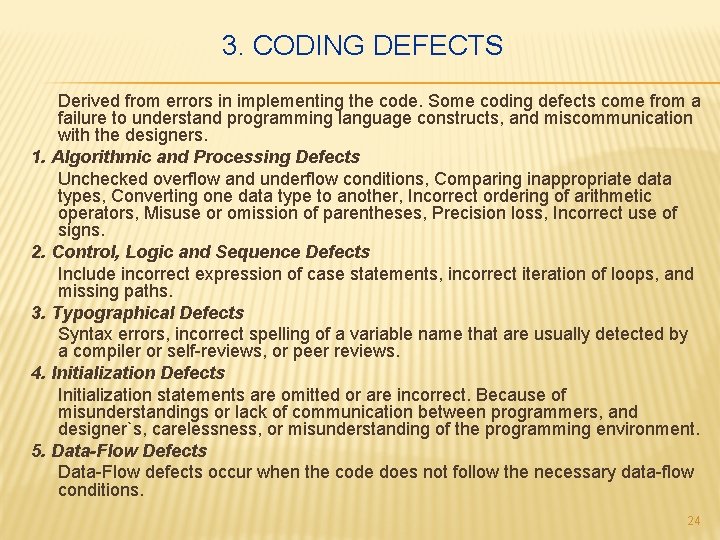 3. CODING DEFECTS

Derived from errors in implementing the code. Some coding defects come from a failure to understand programming language constructs, and miscommunication with the designers.

1. Algorithmic and Processing Defects

Unchecked overflow and underflow conditions, Comparing inappropriate data types, Converting one data type to another, Incorrect ordering of arithmetic operators, Misuse or omission of parentheses, Precision loss, Incorrect use of signs.

2. Control, Logic and Sequence Defects

Include incorrect expression of case statements, incorrect iteration of loops, and missing paths.

3. Typographical Defects

Syntax errors, incorrect spelling of a variable name that are usually detected by a compiler or self-reviews, or peer reviews.

4. Initialization Defects

Initialization statements are omitted or are incorrect. Because of misunderstandings or lack of communication between programmers, and designer`s, carelessness, or misunderstanding of the programming environment.

5. Data-Flow Defects

Data-Flow defects occur when the code does not follow the necessary data-flow conditions.

24